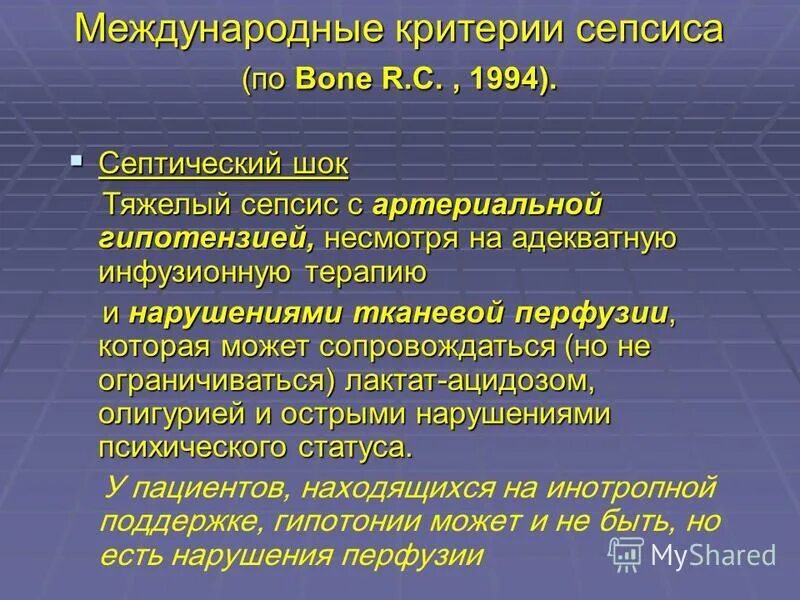 Международные критерии сепсиса
(по Bone R.C. , 1994).

Септический шок

Тяжелый сепсис с артериальной гипотензией, несмотря на адекватную инфузионную терапию

и нарушениями тканевой перфузии, которая может сопровождаться (но не ограничиваться) лактат-ацидозом, олигурией и острыми нарушениями психического статуса.

У пациентов, находящихся на инотропной поддержке, гипотонии может и не быть, но есть нарушения перфузии

MyShared